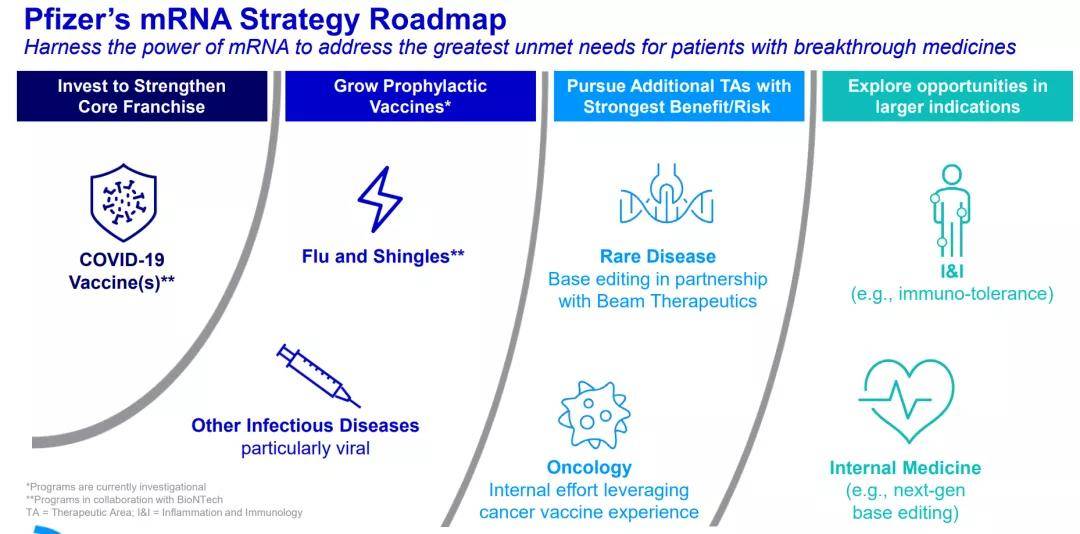 Pfizer's mRNA Strategy Roadmap

Harness the power of mRNA to address the greatest unmet needs for patients with breakthrough medicines

Invest to Strengthen Core Franchise

COVID-19 Vaccine(s)**

Grow Prophylactic Vaccines*

Flu and Shingles**

Other Infectious Diseases
particularly viral

Pursue Additional TAs with Strongest Benefit/Risk

Rare Disease
Base editing in partnership with Beam Therapeutics

Oncology
Internal effort leveraging cancer vaccine experience

Explore opportunities in larger indications

I&I
(e.g., immuno-tolerance)

Internal Medicine
(e.g., next-gen base editing)

*Programs are currently investigational
**Programs in collaboration with BioNTech
TA = Therapeutic Area; I&I = Inflammation and Immunology